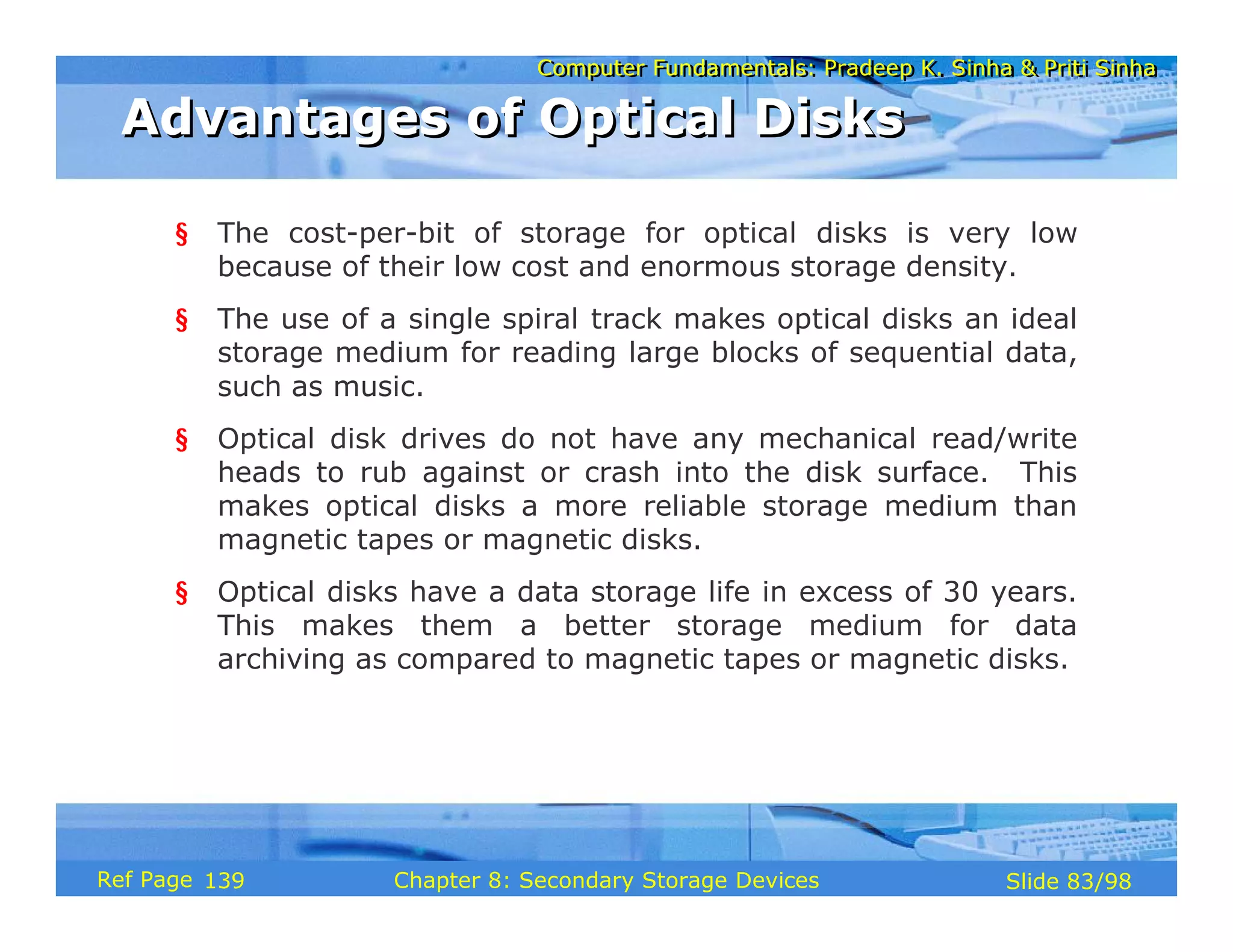 Computer Fundamentals: Pradeep K. Sinha & Priti Sinha

Advantages of Optical Disks

§ The cost-per-bit of storage for optical disks is very low because of their low cost and enormous storage density.

§ The use of a single spiral track makes optical disks an ideal storage medium for reading large blocks of sequential data, such as music.

§ Optical disk drives do not have any mechanical read/write heads to rub against or crash into the disk surface. This makes optical disks a more reliable storage medium than magnetic tapes or magnetic disks.

§ Optical disks have a data storage life in excess of 30 years. This makes them a better storage medium for data archiving as compared to magnetic tapes or magnetic disks.

Ref Page 139

Chapter 8: Secondary Storage Devices

Slide 83/98